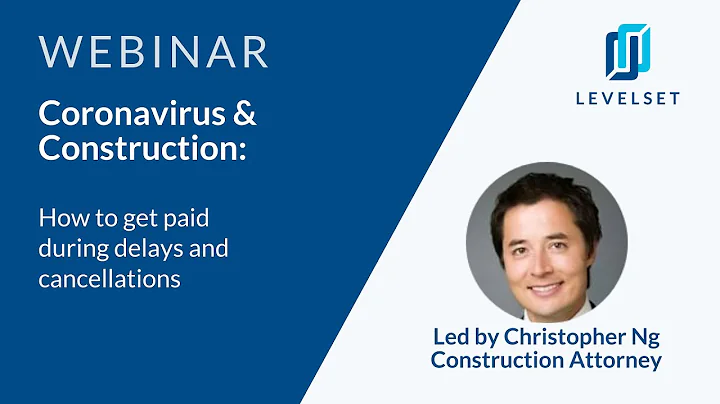 WEBINAR

Coronavirus & Construction:

How to get paid during delays and cancellations

LEVELSET

Led by Christopher Ng
Construction Attorney